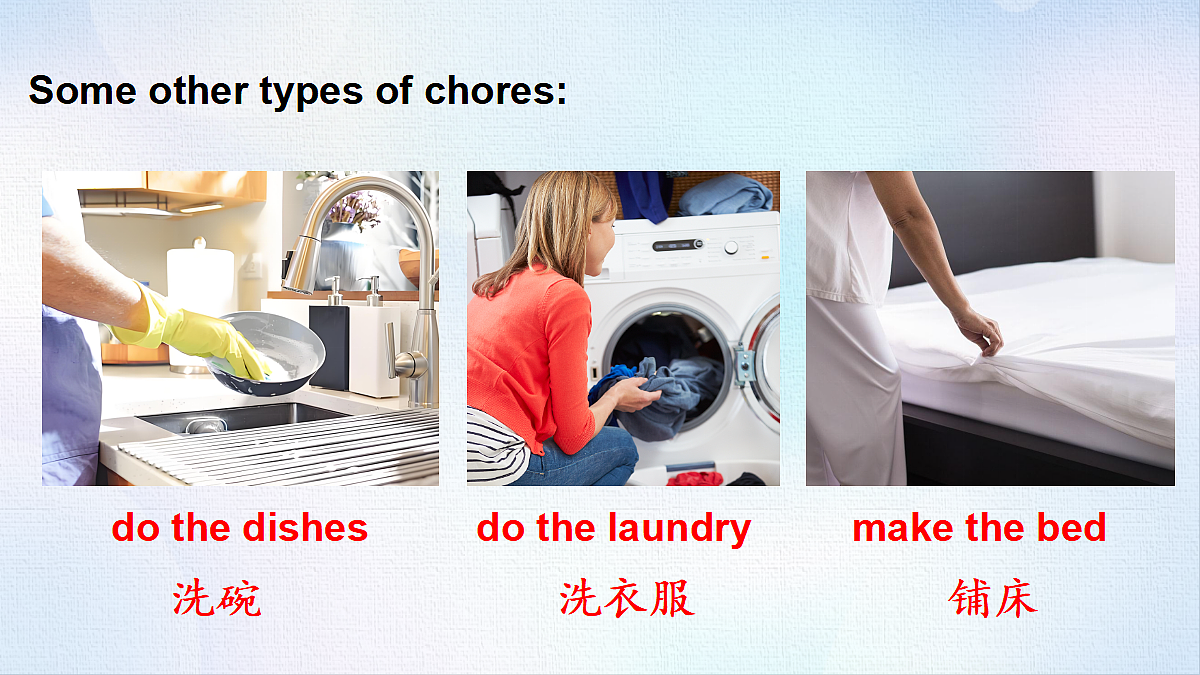 Some other types of chores:

do the dishes
洗碗

do the laundry
洗衣服

make the bed
铺床